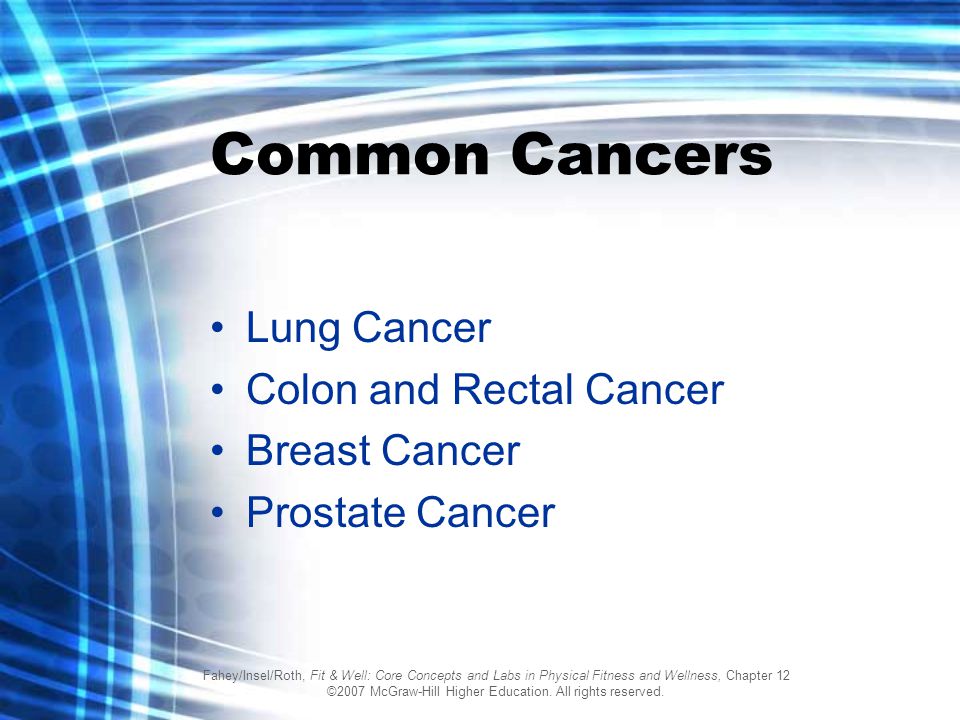 Common Cancers

• Lung Cancer
• Colon and Rectal Cancer
• Breast Cancer
• Prostate Cancer

Fahey/Insel/Roth, Fit & Well: Core Concepts and Labs in Physical Fitness and Wellness, Chapter 12
©2007 McGraw-Hill Higher Education. All rights reserved.